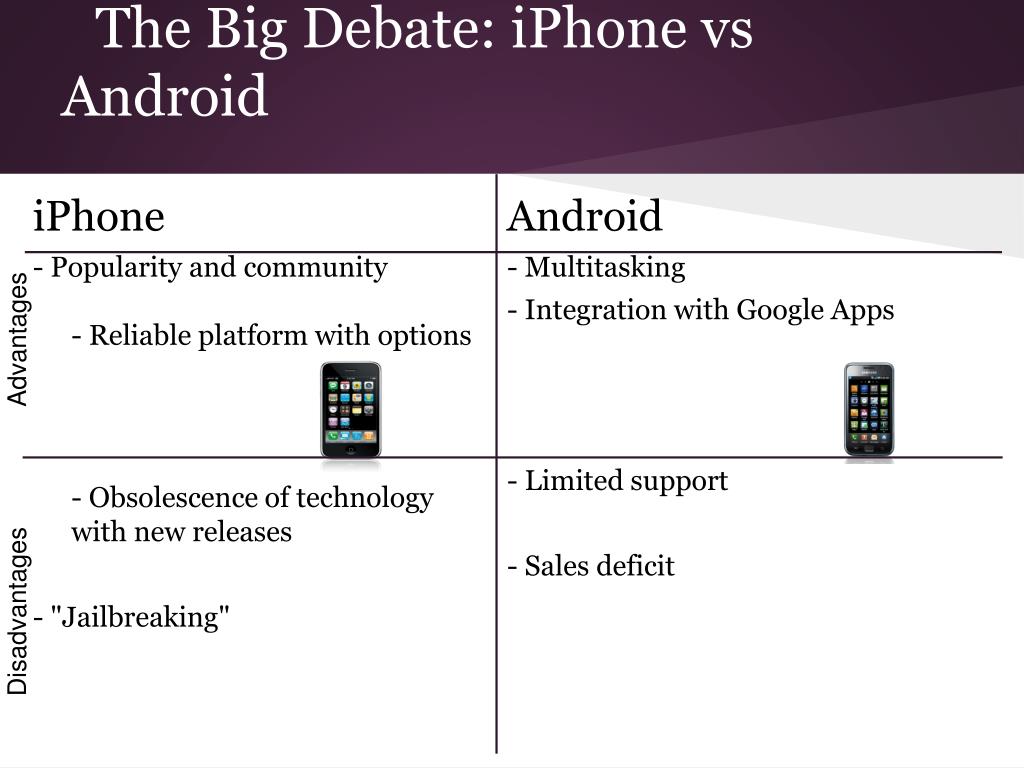 The Big Debate: iPhone vs Android

| | iPhone | Android |
|---|---|---|
| Advantages | - Popularity and community<br>- Reliable platform with options | - Multitasking<br>- Integration with Google Apps |
| Disadvantages | - Obsolescence of technology with new releases<br>- "Jailbreaking" | - Limited support<br>- Sales deficit |